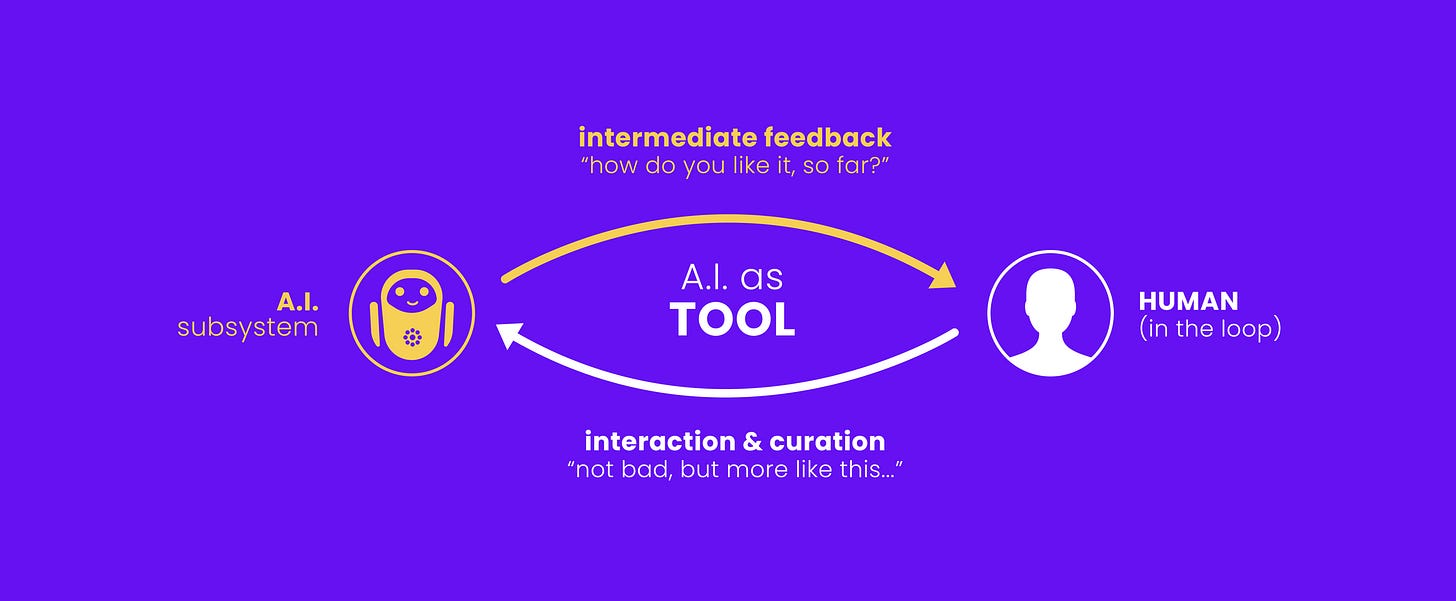 intermediate feedback
“how do you like it, so far?”

A.I.
subsystem

A.I. as
TOOL

HUMAN
(in the loop)

interaction & curation
“not bad, but more like this…”